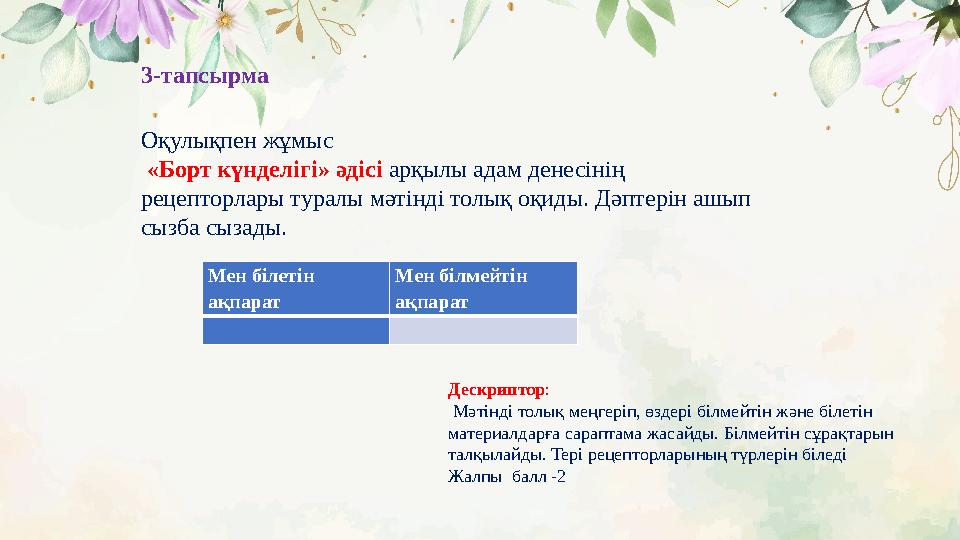 3-тапсырма

Оқулықпен жұмыс
«Борт күнделігі» әдісі арқылы адам денесінің рецепторлары туралы мәтінді толық оқиды. Дәптерін ашып сызба сызады.

| Мен білетін ақпарат | Мен білмейтін ақпарат |
|---|---|
| | |

Дескриптор:
Мәтінді толық меңгеріп, өздері білмейтін және білетін материалдарға сараптама жасайды. Білмейтін сұрақтарын талқылайды. Тері рецепторларының түрлерін біледі
Жалпы балл -2